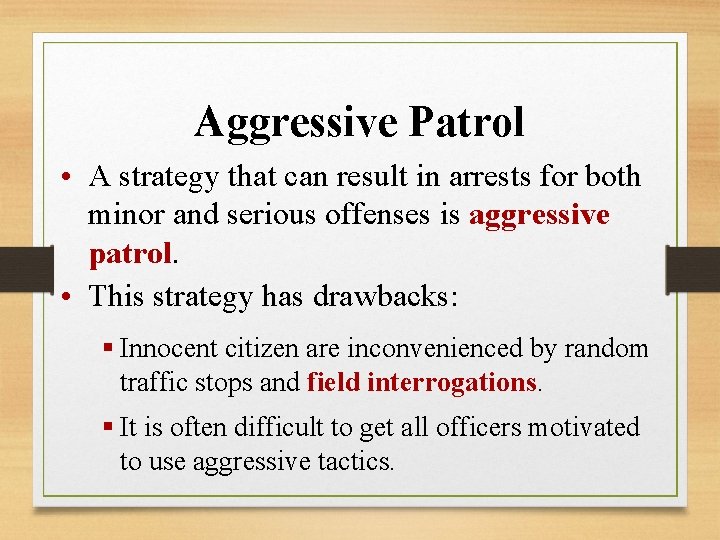 Aggressive Patrol

• A strategy that can result in arrests for both minor and serious offenses is aggressive patrol.

• This strategy has drawbacks:

▪ Innocent citizen are inconvenienced by random traffic stops and field interrogations.

▪ It is often difficult to get all officers motivated to use aggressive tactics.